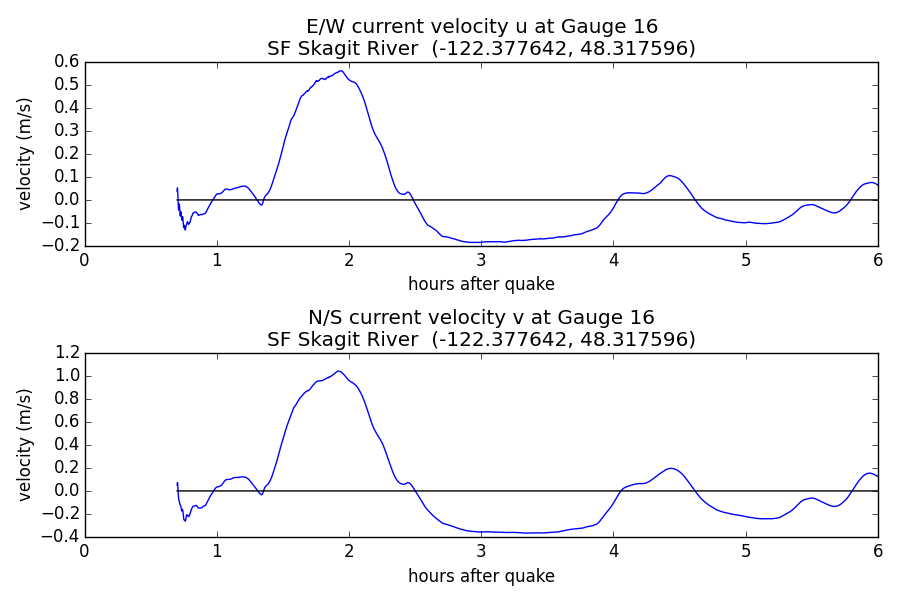 E/W current velocity u at Gauge 16
SF Skagit River (-122.377642, 48.317596)

velocity (m/s)
0.6
0.5
0.4
0.3
0.2
0.1
0.0
−0.1
−0.2
0
1
2
3
4
5
6
hours after quake

N/S current velocity v at Gauge 16
SF Skagit River (-122.377642, 48.317596)

velocity (m/s)
1.2
1.0
0.8
0.6
0.4
0.2
0.0
−0.2
−0.4
0
1
2
3
4
5
6
hours after quake